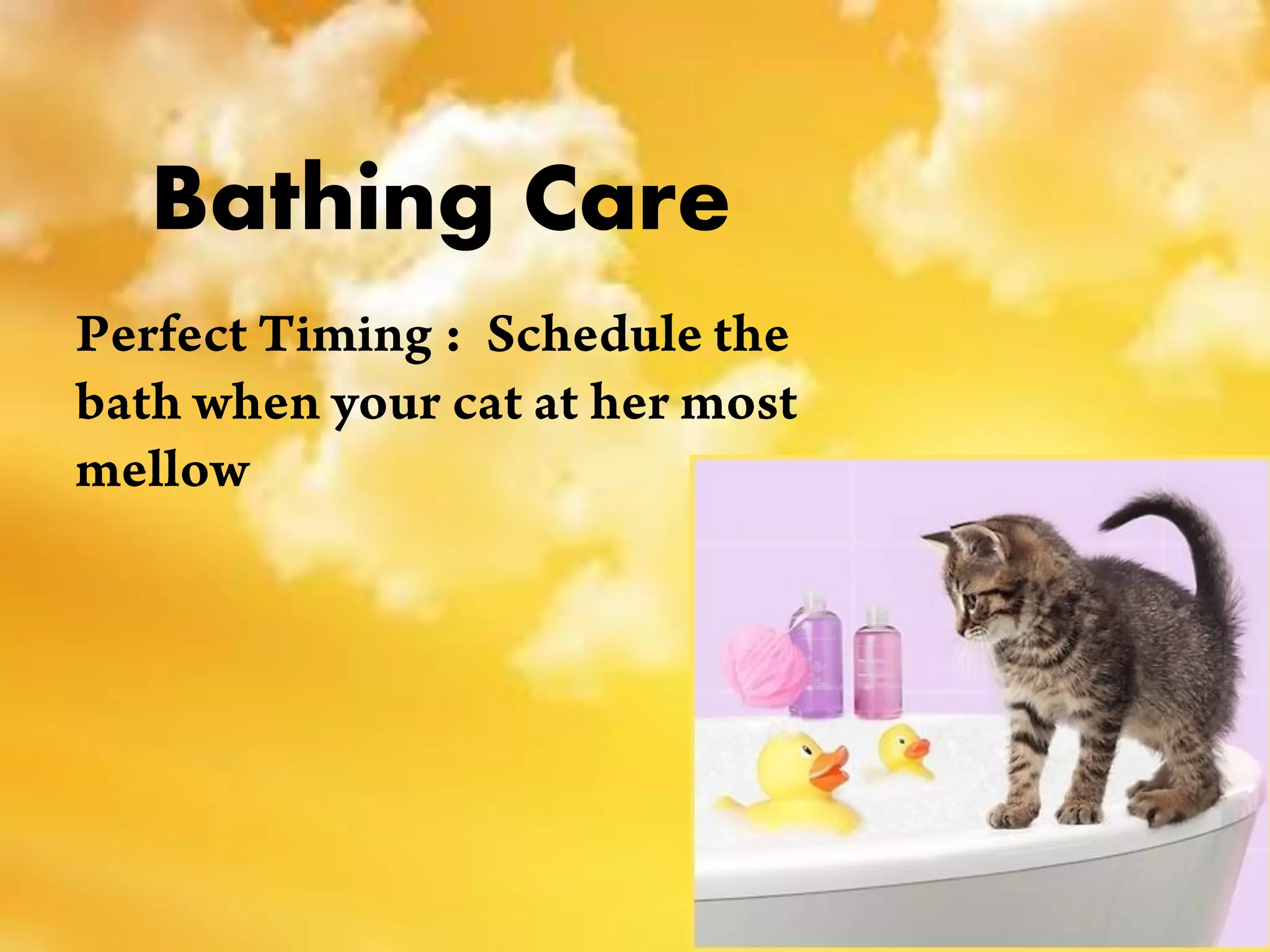 Bathing Care

Perfect Timing : Schedule the bath when your cat at her most mellow